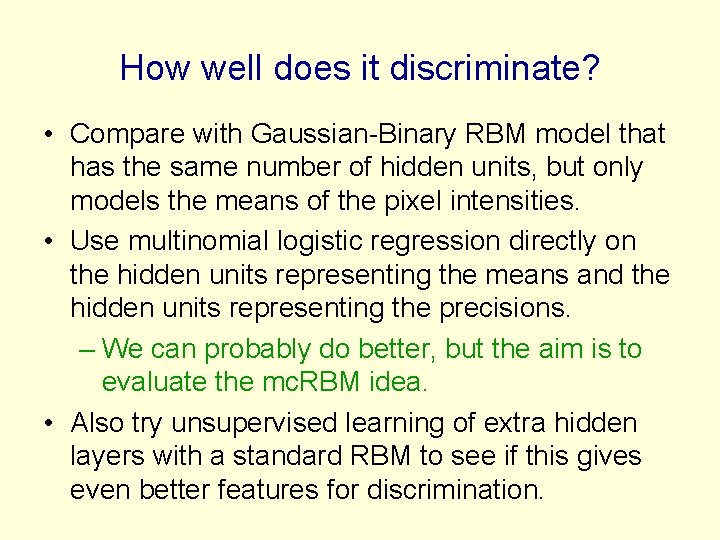 How well does it discriminate?

• Compare with Gaussian-Binary RBM model that has the same number of hidden units, but only models the means of the pixel intensities.

• Use multinomial logistic regression directly on the hidden units representing the means and the hidden units representing the precisions.

– We can probably do better, but the aim is to evaluate the mcRBM idea.

• Also try unsupervised learning of extra hidden layers with a standard RBM to see if this gives even better features for discrimination.